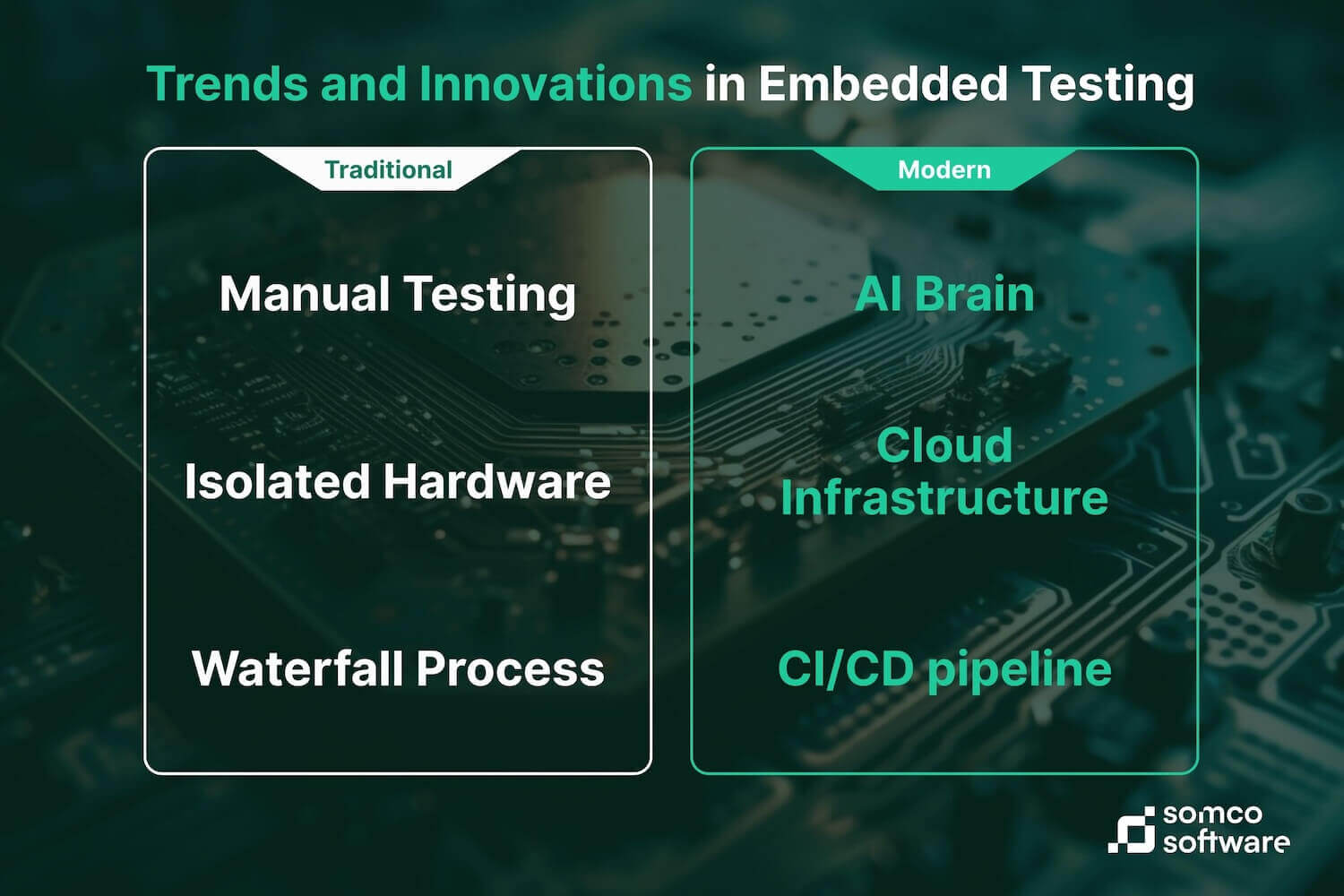 Trends and Innovations in Embedded Testing

Traditional

Manual Testing

Isolated Hardware

Waterfall Process

Modern

AI Brain

Cloud Infrastructure

CI/CD pipeline

somco software